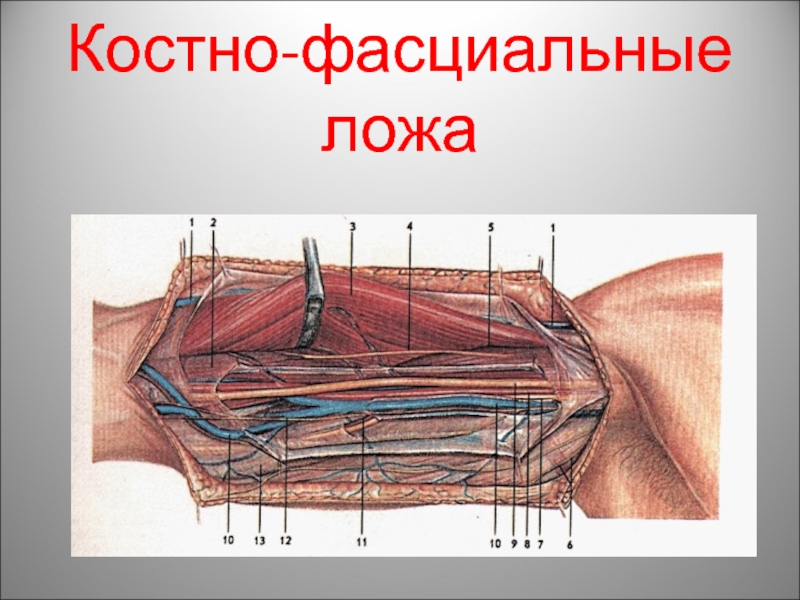 Костно-фасциальные ложа

1 2 3 4 5 1

10 13 12 11 10 9 8 7 6